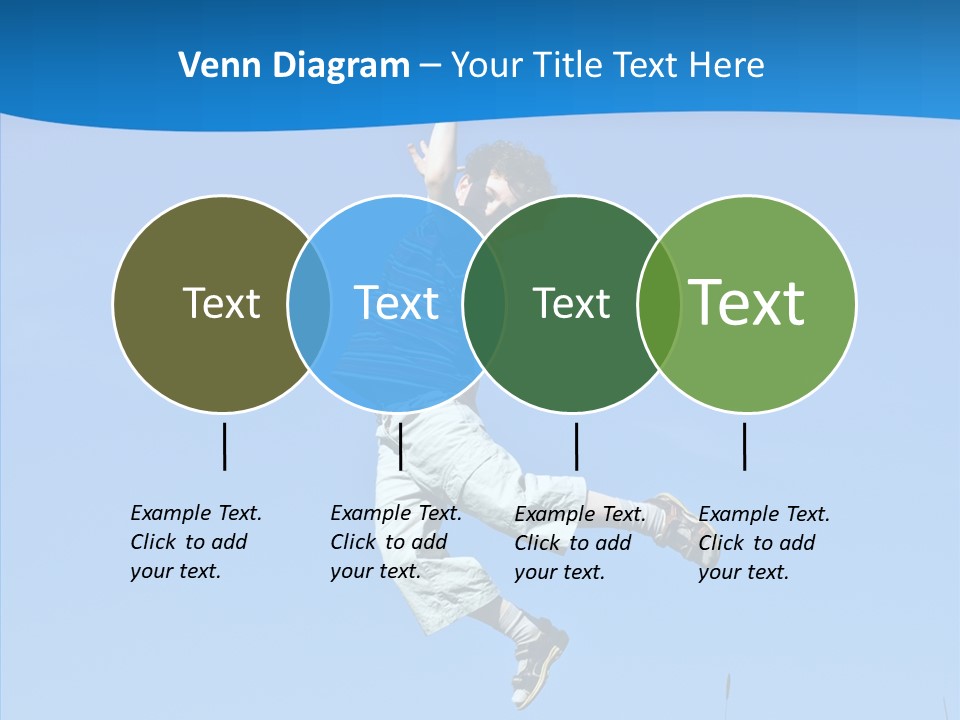 Venn Diagram – Your Title Text Here

Text

Text

Text

Text

Example Text. Click to add your text.

Example Text. Click to add your text.

Example Text. Click to add your text.

Example Text. Click to add your text.